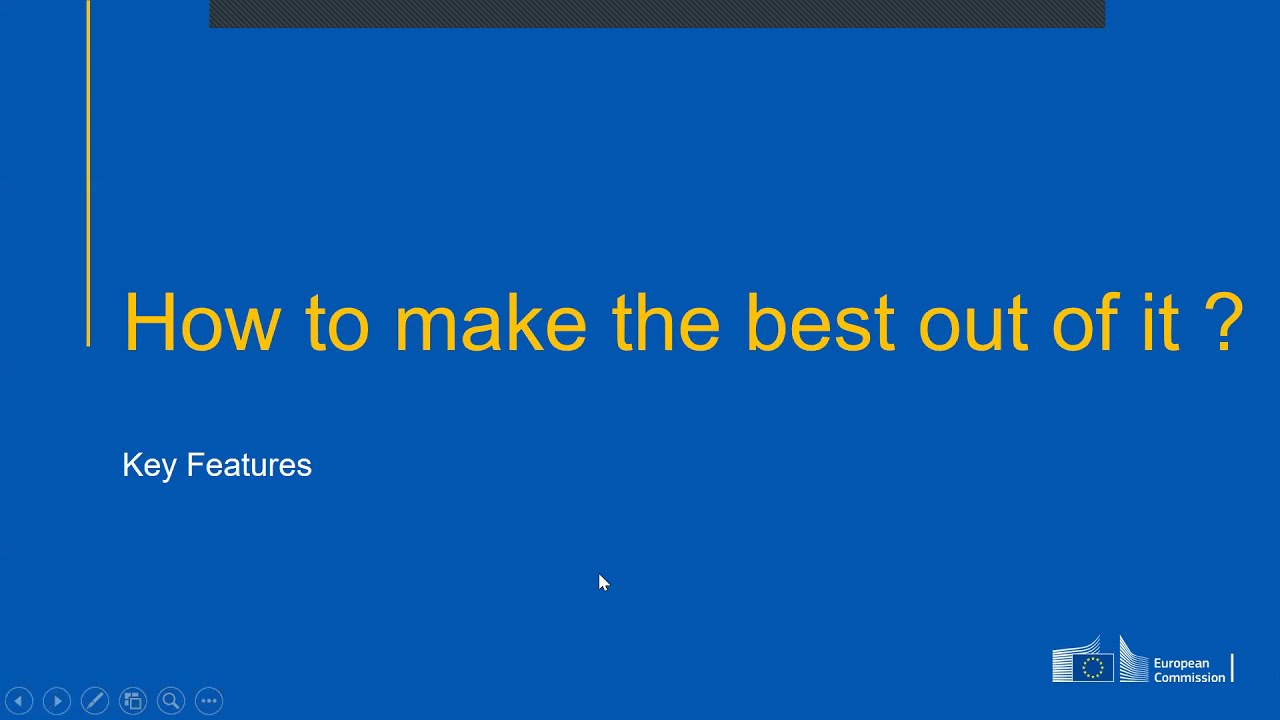 How to make the best out of it ?

Key Features

European
Commission